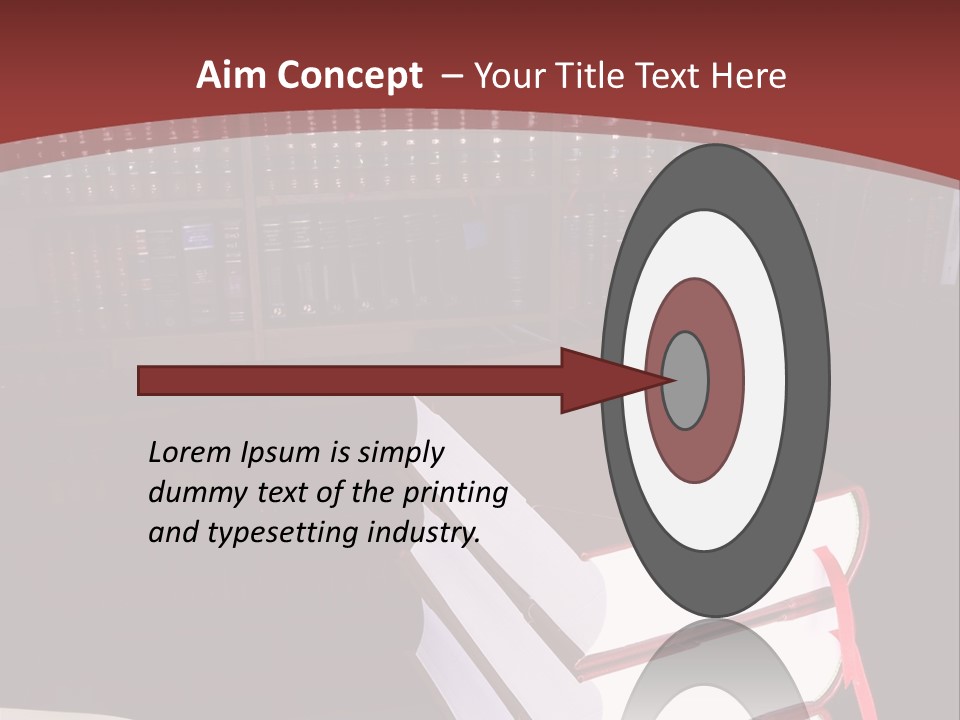 Aim Concept – Your Title Text Here

Lorem Ipsum is simply dummy text of the printing and typesetting industry.